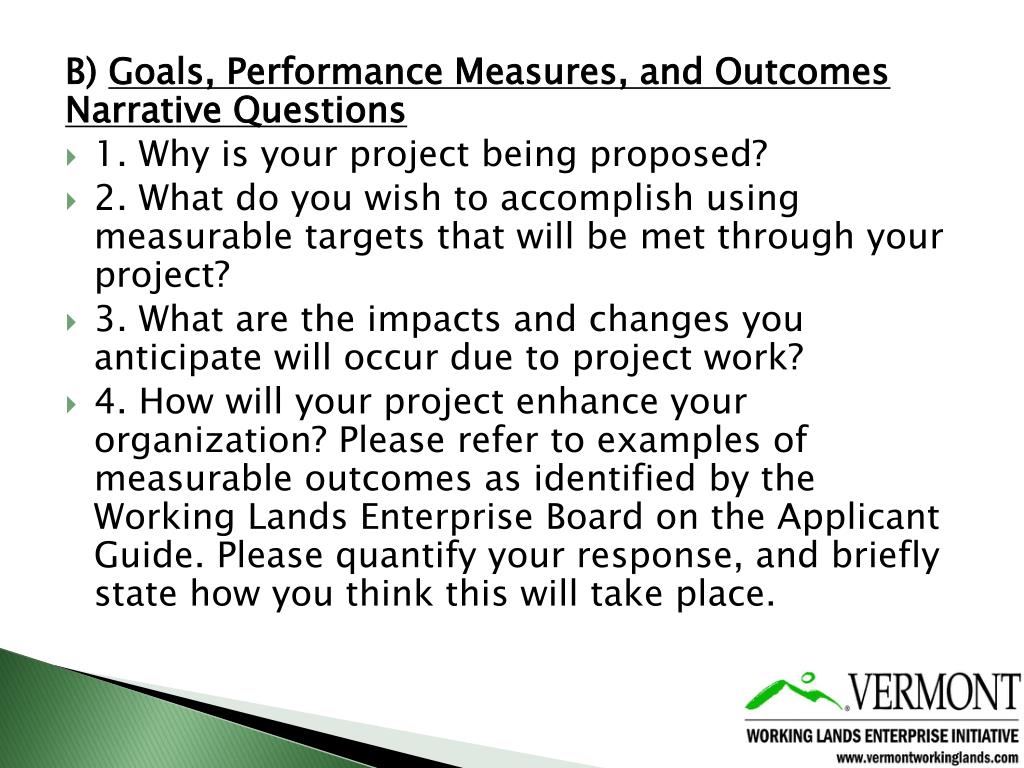 B) Goals, Performance Measures, and Outcomes Narrative Questions

1. Why is your project being proposed?

2. What do you wish to accomplish using measurable targets that will be met through your project?

3. What are the impacts and changes you anticipate will occur due to project work?

4. How will your project enhance your organization? Please refer to examples of measurable outcomes as identified by the Working Lands Enterprise Board on the Applicant Guide. Please quantify your response, and briefly state how you think this will take place.

VERMONT
WORKING LANDS ENTERPRISE INITIATIVE
www.vermontworkinglands.com